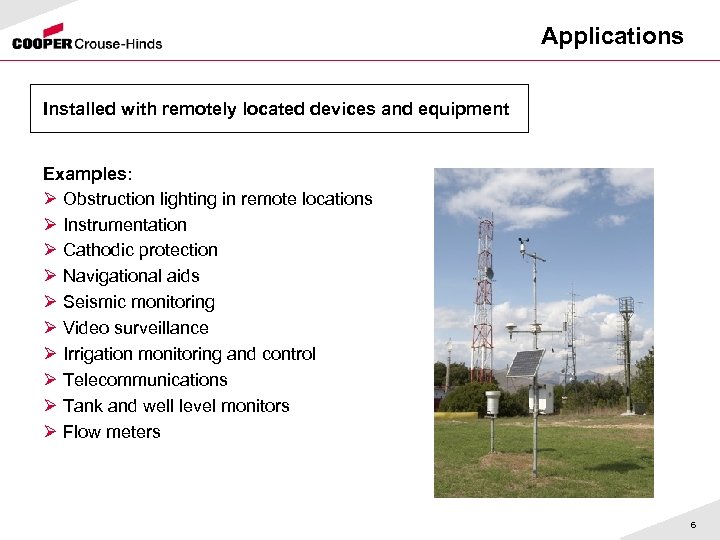 COOPER Crouse-Hinds

Applications

Installed with remotely located devices and equipment

Examples:

➢ Obstruction lighting in remote locations
➢ Instrumentation
➢ Cathodic protection
➢ Navigational aids
➢ Seismic monitoring
➢ Video surveillance
➢ Irrigation monitoring and control
➢ Telecommunications
➢ Tank and well level monitors
➢ Flow meters

6